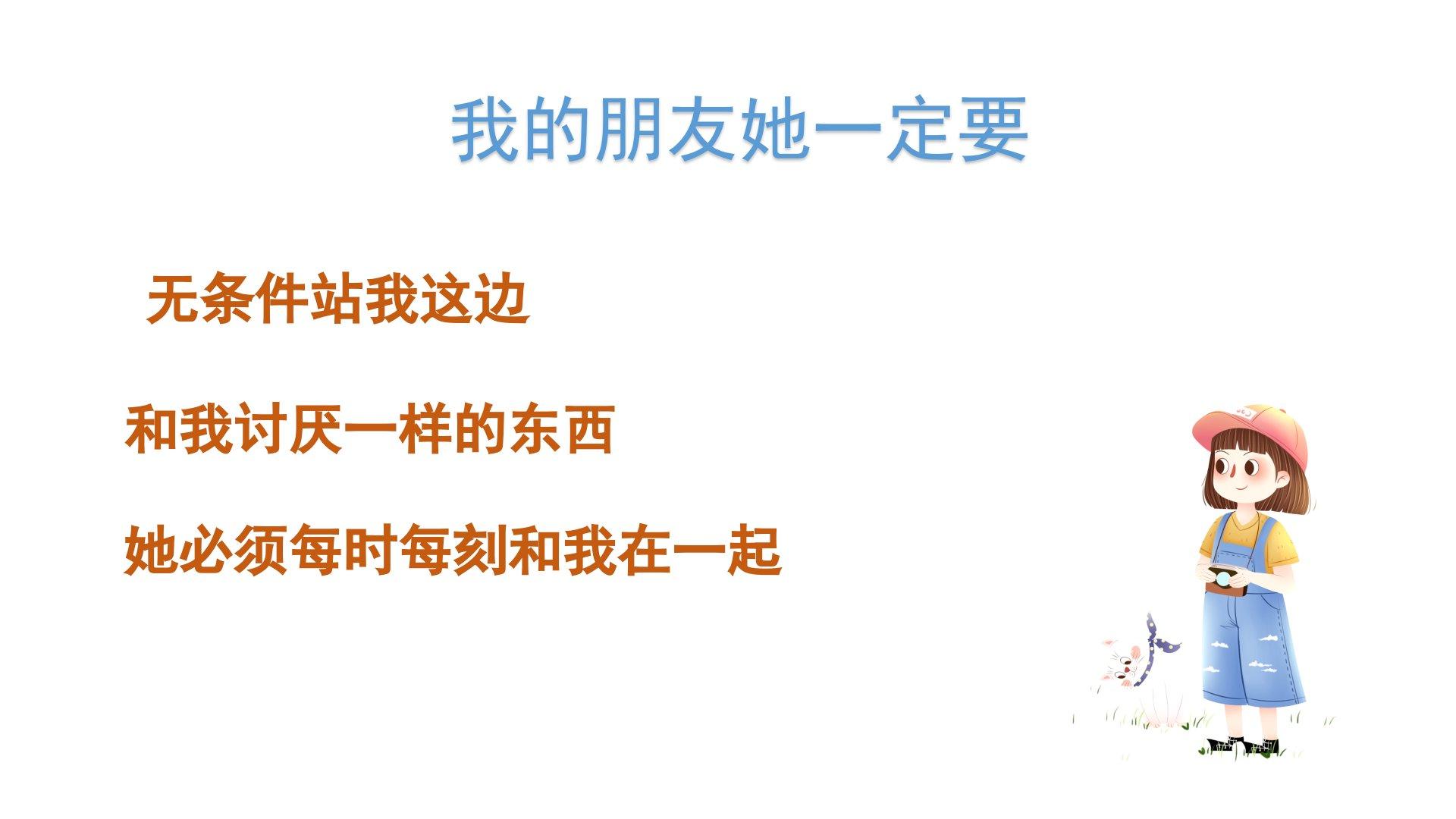 我的朋友她一定要

无条件站我这边

和我讨厌一样的东西

她必须每时每刻和我在一起